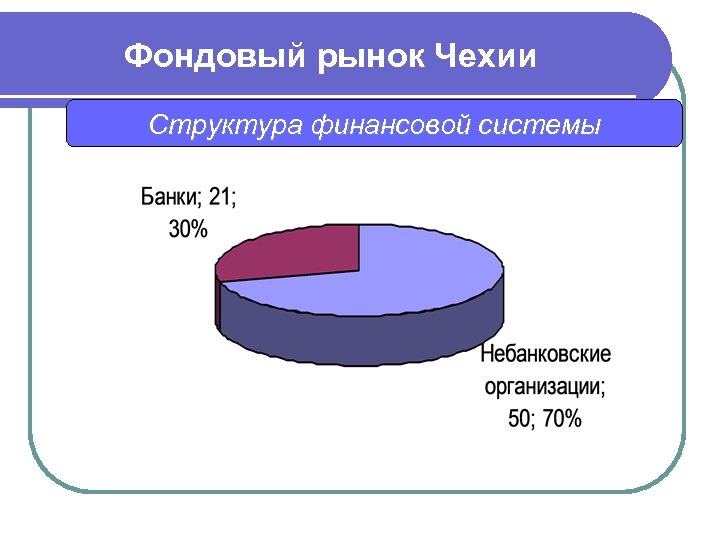 Фондовый рынок Чехии

Структура финансовой системы

Банки; 21; 30%

Небанковские организации; 50; 70%